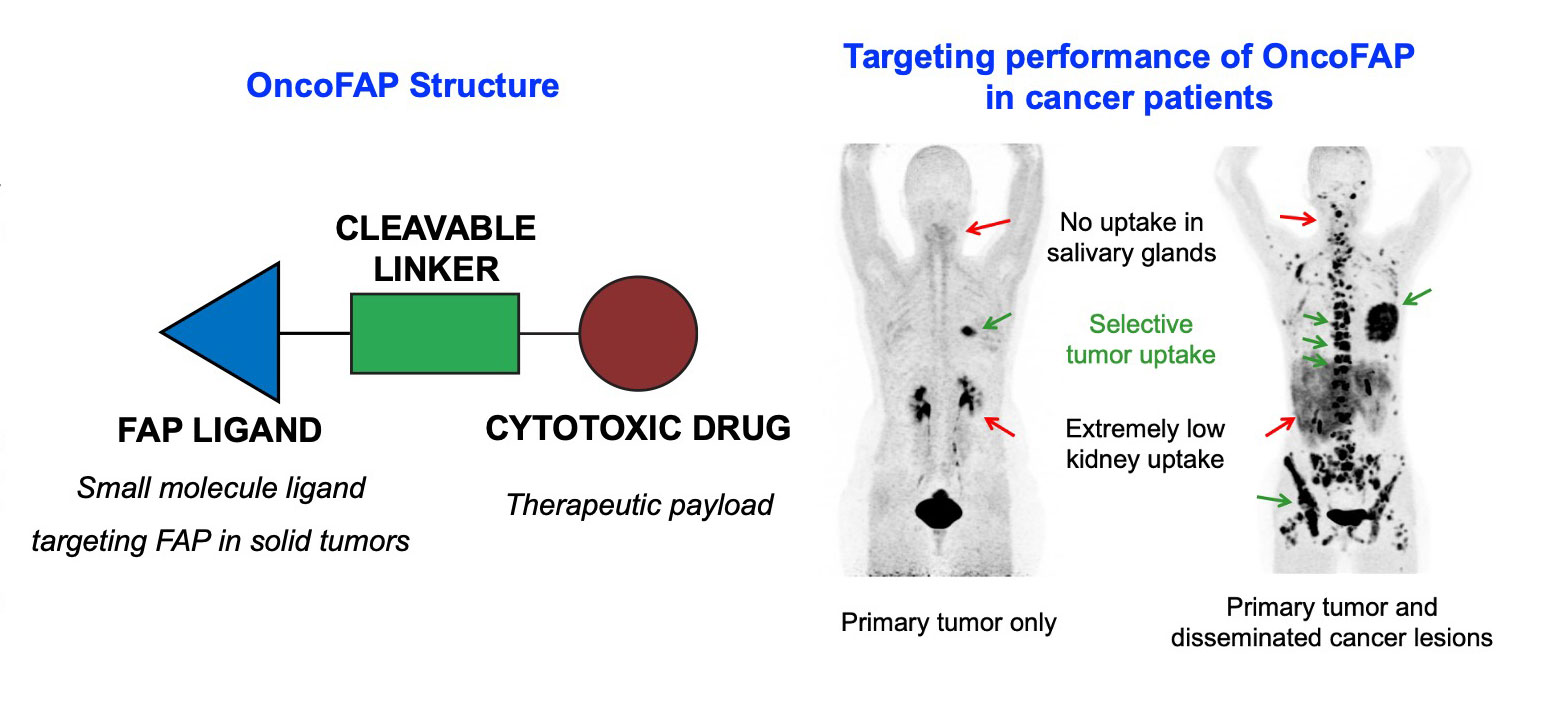 OncoFAP Structure

CLEAVABLE LINKER

FAP LIGAND

Small molecule ligand targeting FAP in solid tumors

CYTOTOXIC DRUG

Therapeutic payload

Targeting performance of OncoFAP in cancer patients

No uptake in salivary glands

Selective tumor uptake

Extremely low kidney uptake

Primary tumor only

Primary tumor and disseminated cancer lesions